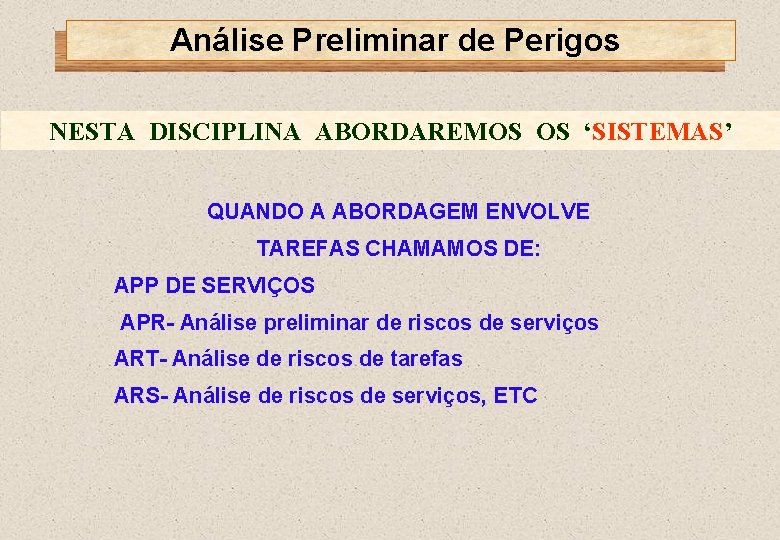 Análise Preliminar de Perigos

NESTA DISCIPLINA ABORDAREMOS OS ‘SISTEMAS’

QUANDO A ABORDAGEM ENVOLVE TAREFAS CHAMAMOS DE:

APP DE SERVIÇOS

APR- Análise preliminar de riscos de serviços

ART- Análise de riscos de tarefas

ARS- Análise de riscos de serviços, ETC